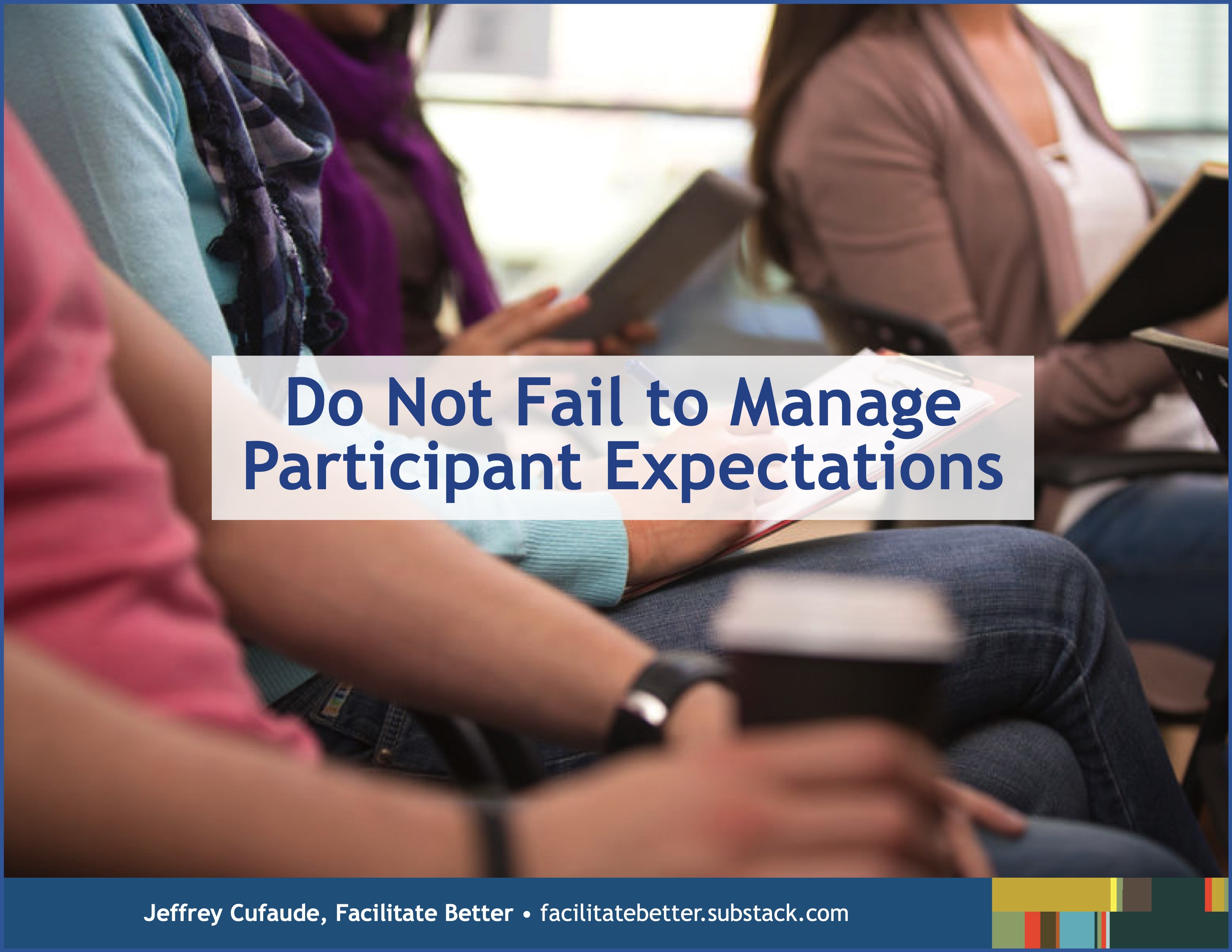 Do Not Fail to Manage Participant Expectations

Jeffrey Cufaude, Facilitate Better • facilitatebetter.substack.com